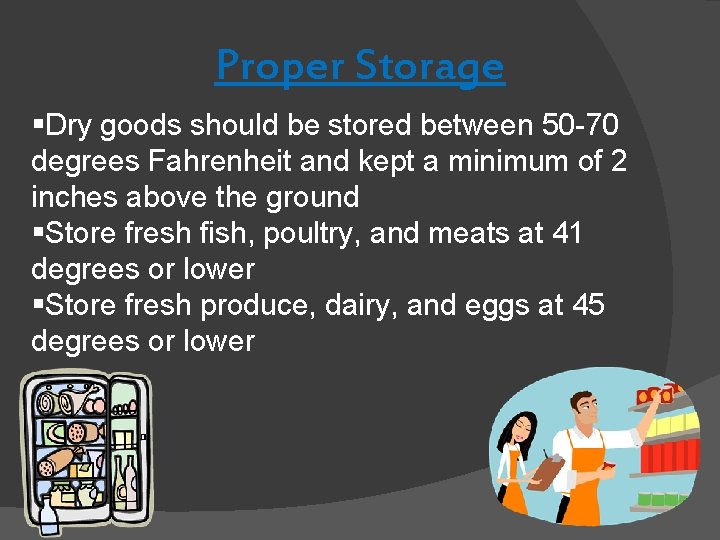 Proper Storage

▪Dry goods should be stored between 50-70 degrees Fahrenheit and kept a minimum of 2 inches above the ground
▪Store fresh fish, poultry, and meats at 41 degrees or lower
▪Store fresh produce, dairy, and eggs at 45 degrees or lower